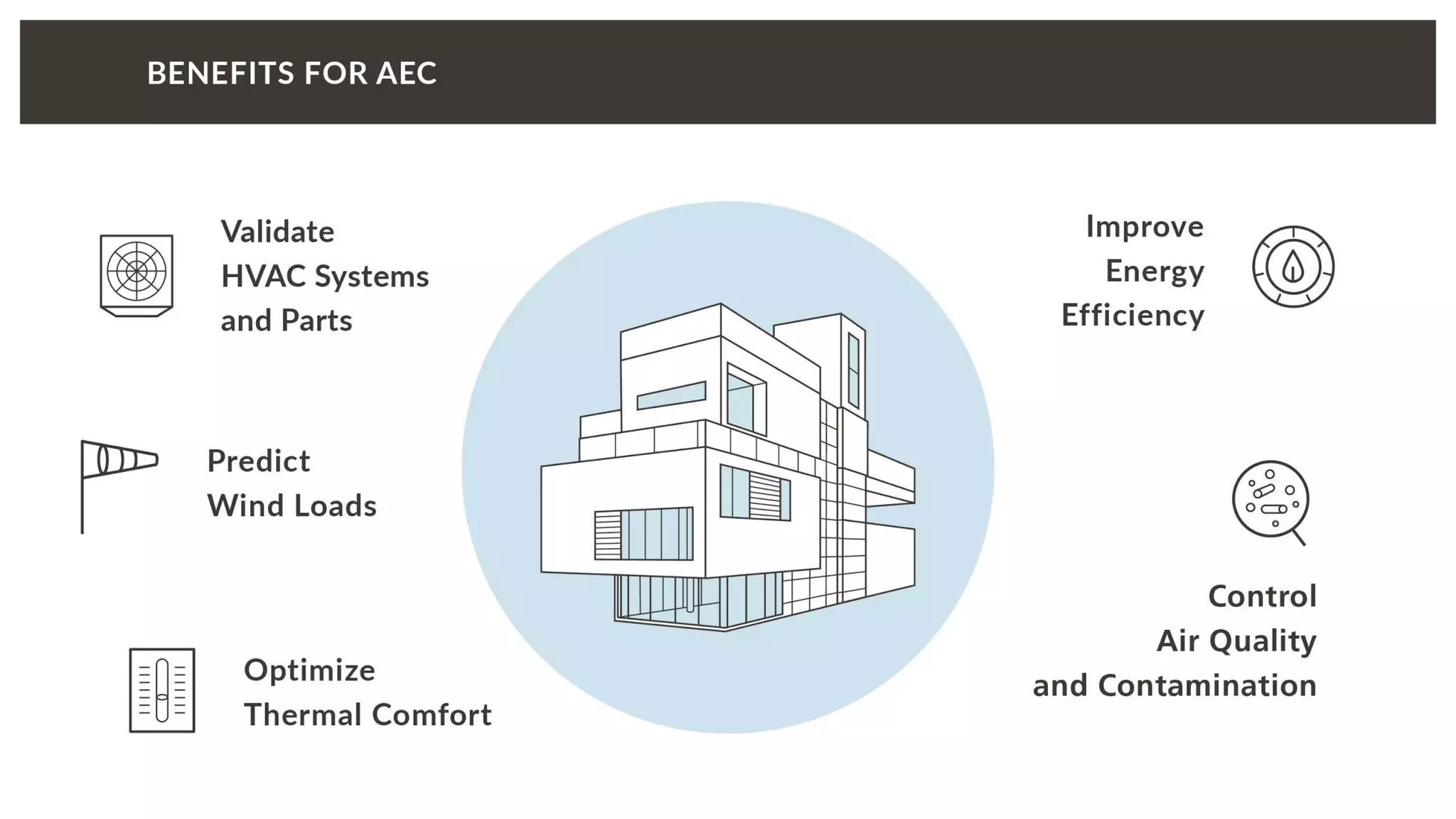 BENEFITS FOR AEC

Validate HVAC Systems and Parts

Predict Wind Loads

Optimize Thermal Comfort

Improve Energy Efficiency

Control Air Quality and Contamination